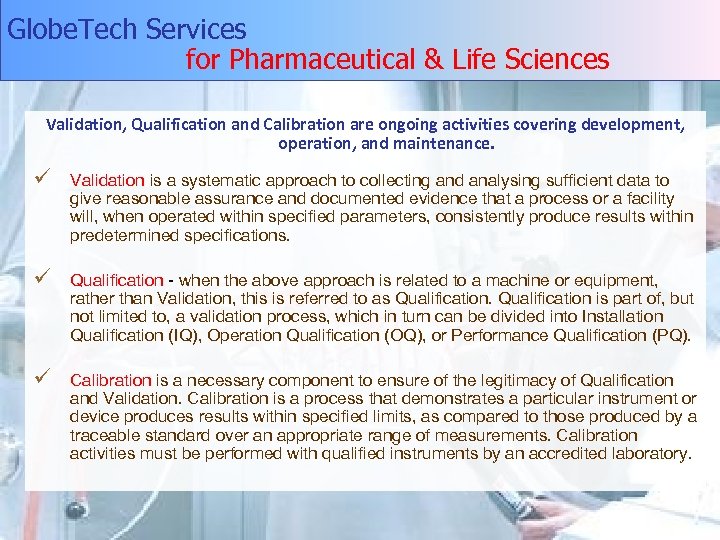 GlobeTech Services
for Pharmaceutical & Life Sciences

Validation, Qualification and Calibration are ongoing activities covering development, operation, and maintenance.

✓ Validation is a systematic approach to collecting and analysing sufficient data to give reasonable assurance and documented evidence that a process or a facility will, when operated within specified parameters, consistently produce results within predetermined specifications.

✓ Qualification - when the above approach is related to a machine or equipment, rather than Validation, this is referred to as Qualification. Qualification is part of, but not limited to, a validation process, which in turn can be divided into Installation Qualification (IQ), Operation Qualification (OQ), or Performance Qualification (PQ).

✓ Calibration is a necessary component to ensure of the legitimacy of Qualification and Validation. Calibration is a process that demonstrates a particular instrument or device produces results within specified limits, as compared to those produced by a traceable standard over an appropriate range of measurements. Calibration activities must be performed with qualified instruments by an accredited laboratory.